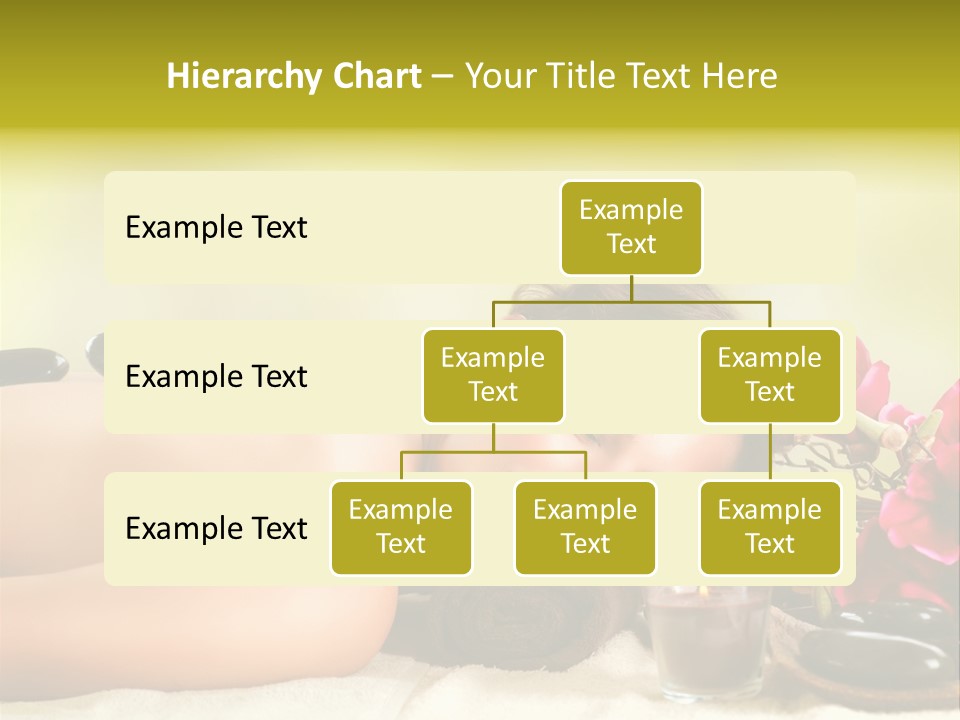 Hierarchy Chart – Your Title Text Here

Example Text

Example Text

Example Text

Example Text

Example Text

Example Text

Example Text

Example Text

Example Text